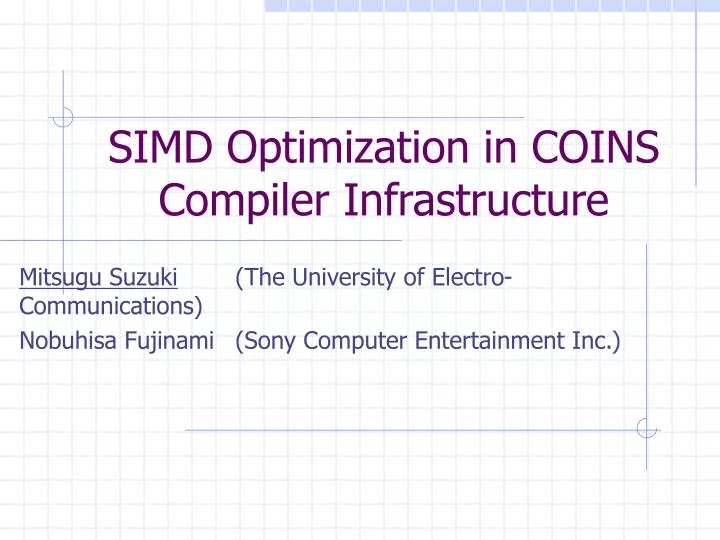 SIMD Optimization in COINS Compiler Infrastructure

Mitsugu Suzuki (The University of Electro-Communications)

Nobuhisa Fujinami (Sony Computer Entertainment Inc.)